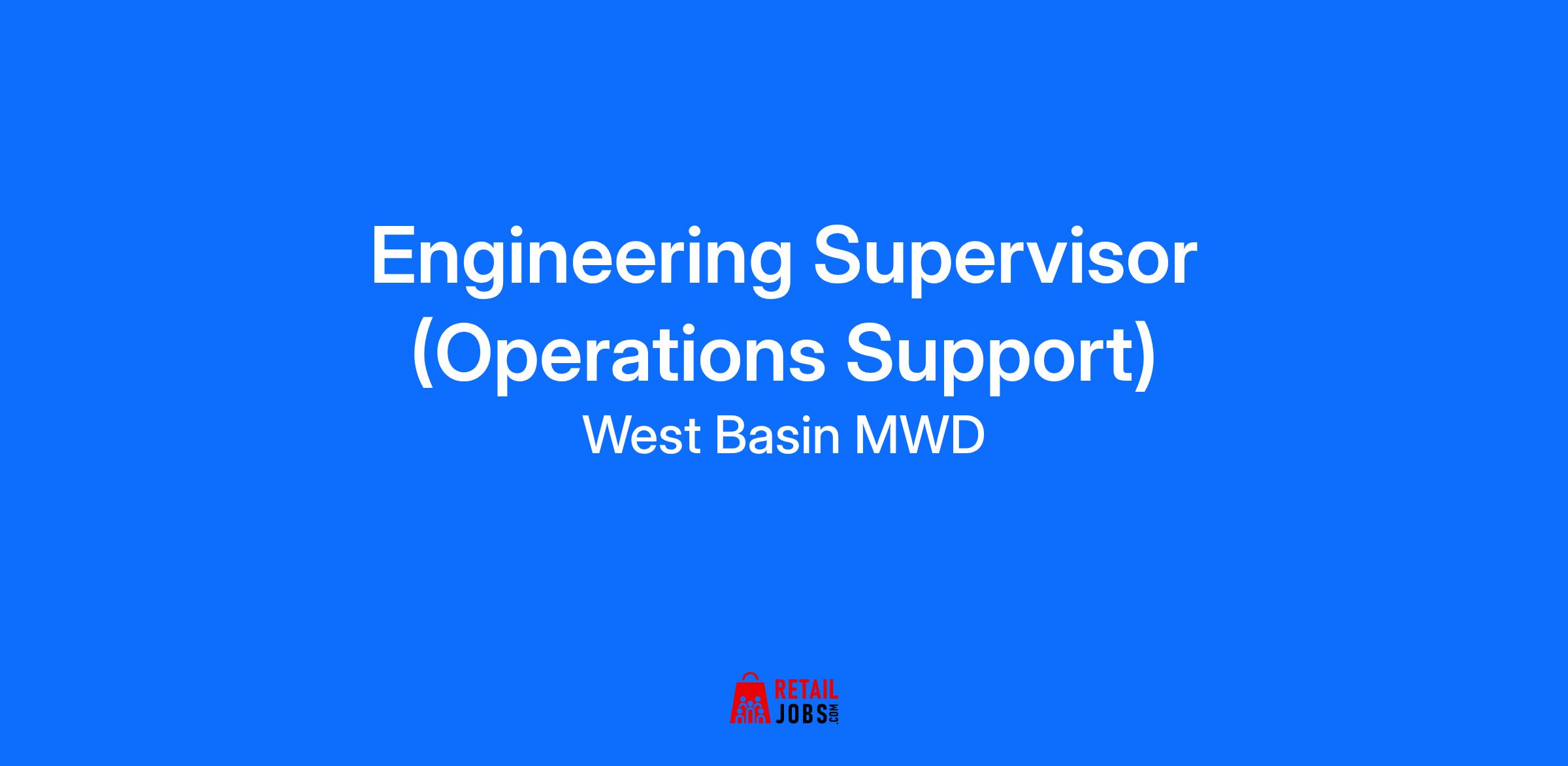 Engineering Supervisor (Operations Support)

West Basin MWD

RETAIL JOBS.COM